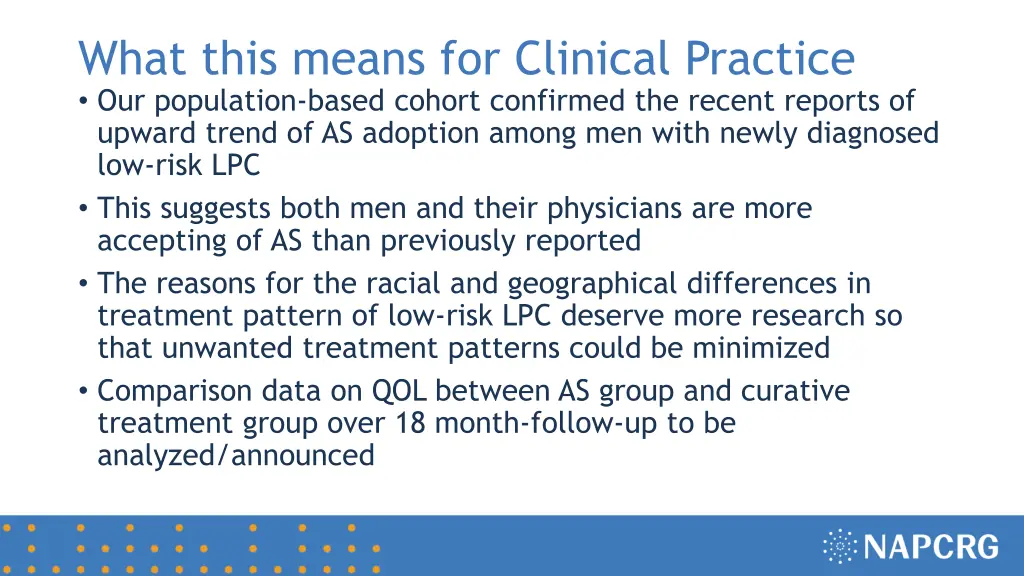 What this means for Clinical Practice

• Our population-based cohort confirmed the recent reports of upward trend of AS adoption among men with newly diagnosed low-risk LPC

• This suggests both men and their physicians are more accepting of AS than previously reported

• The reasons for the racial and geographical differences in treatment pattern of low-risk LPC deserve more research so that unwanted treatment patterns could be minimized

• Comparison data on QOL between AS group and curative treatment group over 18 month-follow-up to be analyzed/announced

NAPCRG